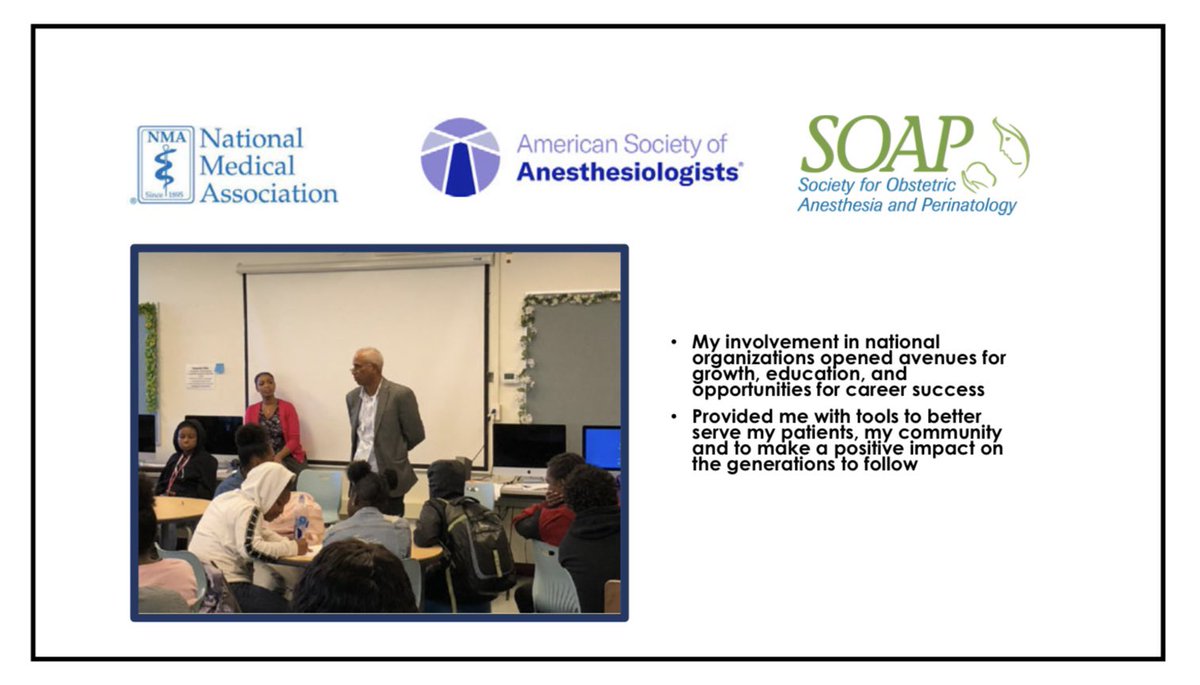 NMA Since 1895

National Medical Association

American Society of Anesthesiologists®

SOAP Society for Obstetric Anesthesia and Perinatology

• My involvement in national organizations opened avenues for growth, education, and opportunities for career success

• Provided me with tools to better serve my patients, my community and to make a positive impact on the generations to follow